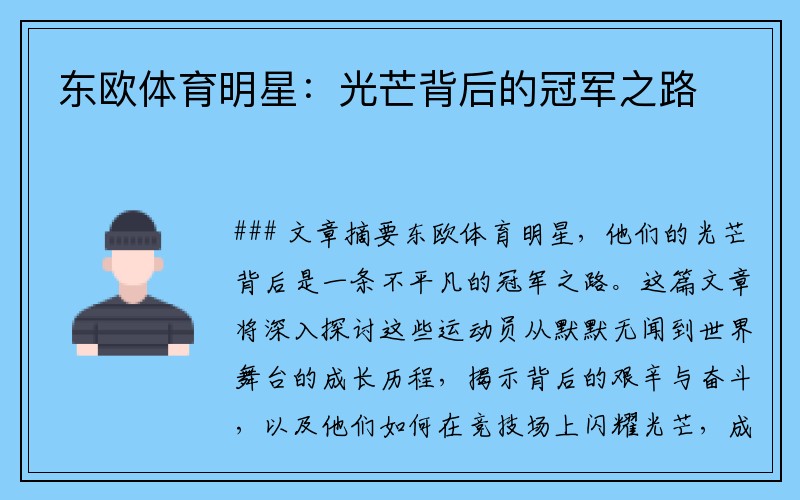 东欧体育明星：光芒背后的冠军之路

### 文章摘要东欧体育明星，他们的光芒背后是一条不平凡的冠军之路。这篇文章将深入探讨这些运动员从默默无闻到世界舞台的成长历程，揭示背后的艰辛与奋斗，以及他们如何在竞技场上闪耀光芒，成